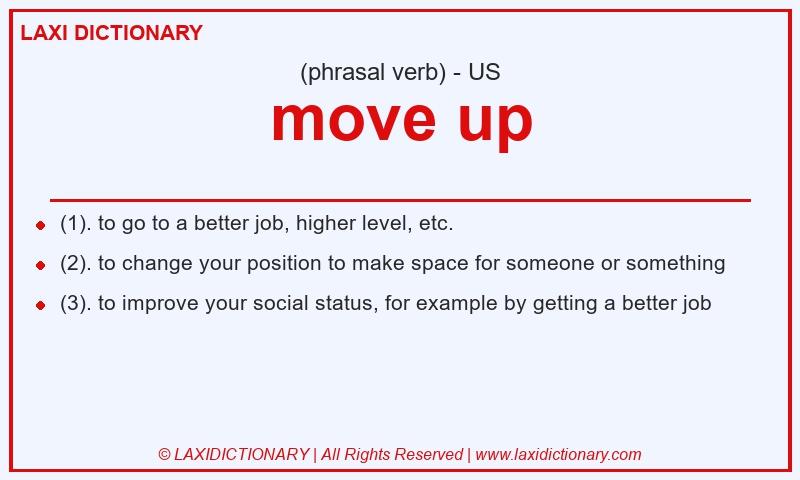 LAXI DICTIONARY

(phrasal verb) - US

move up

- (1). to go to a better job, higher level, etc.
- (2). to change your position to make space for someone or something
- (3). to improve your social status, for example by getting a better job

© LAXIDICTIONARY | All Rights Reserved | www.laxidictionary.com